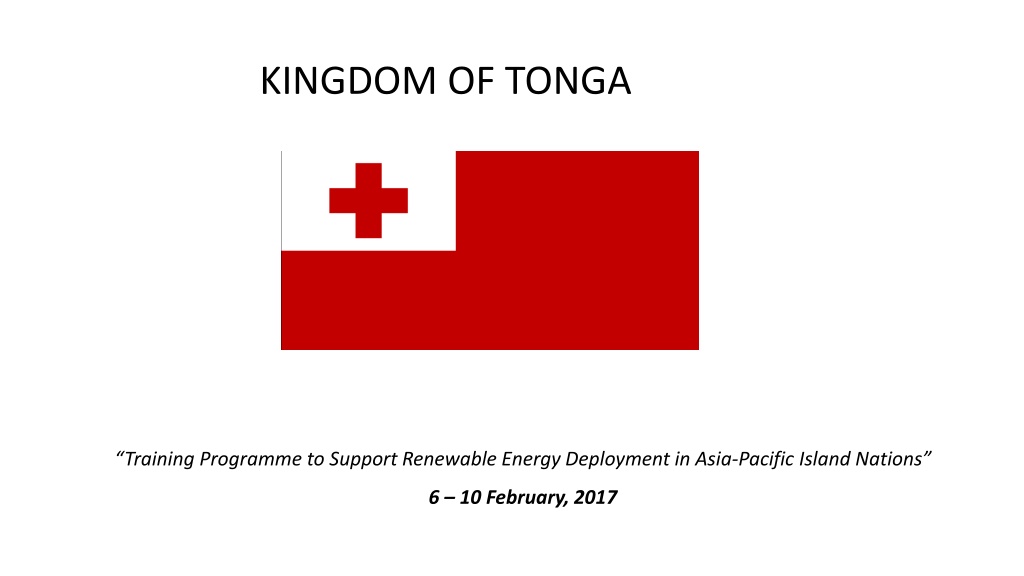 KINGDOM OF TONGA

“Training Programme to Support Renewable Energy Deployment in Asia-Pacific Island Nations”

6 – 10 February, 2017